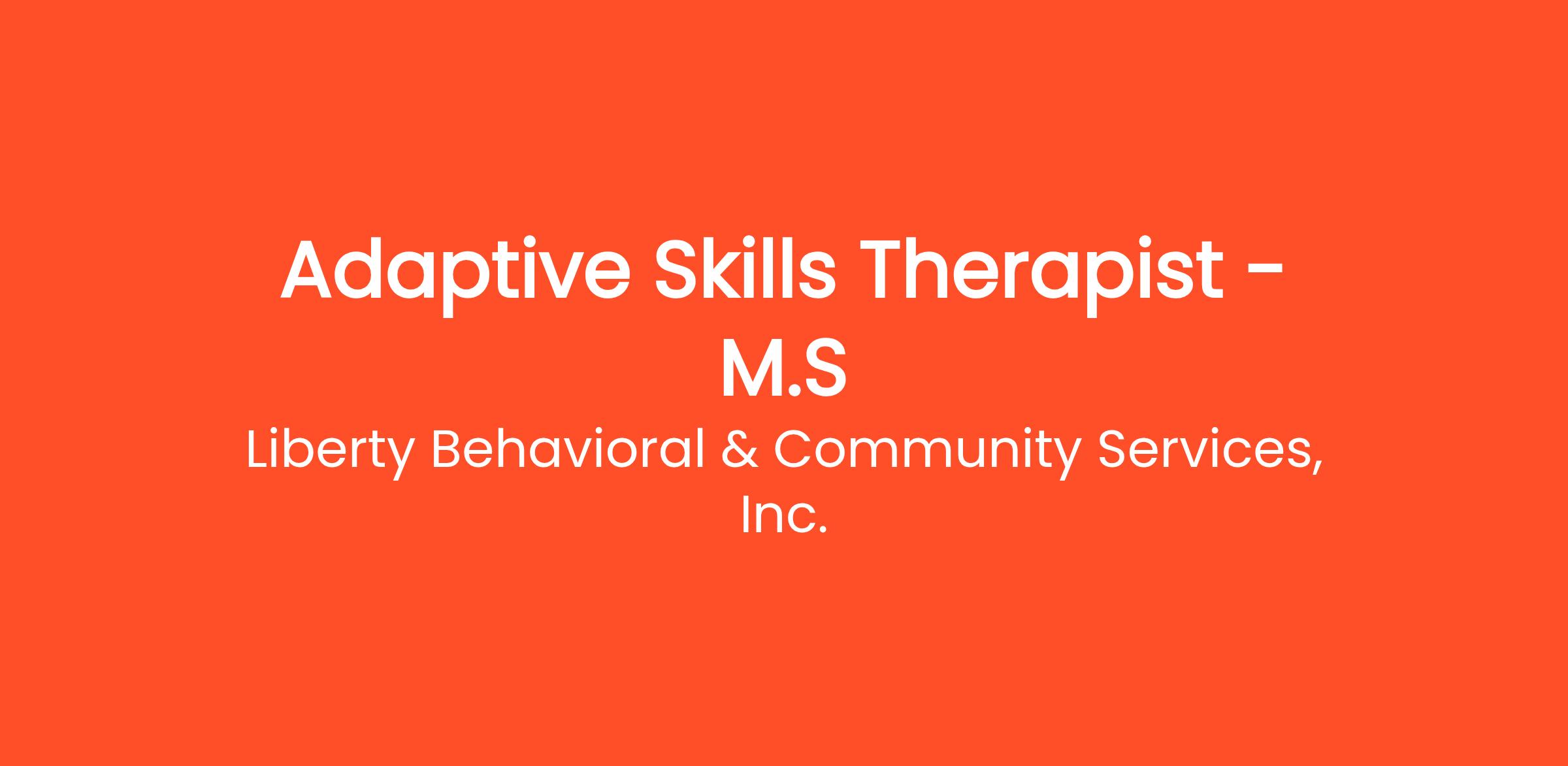 Adaptive Skills Therapist - M.S

Liberty Behavioral & Community Services, Inc.